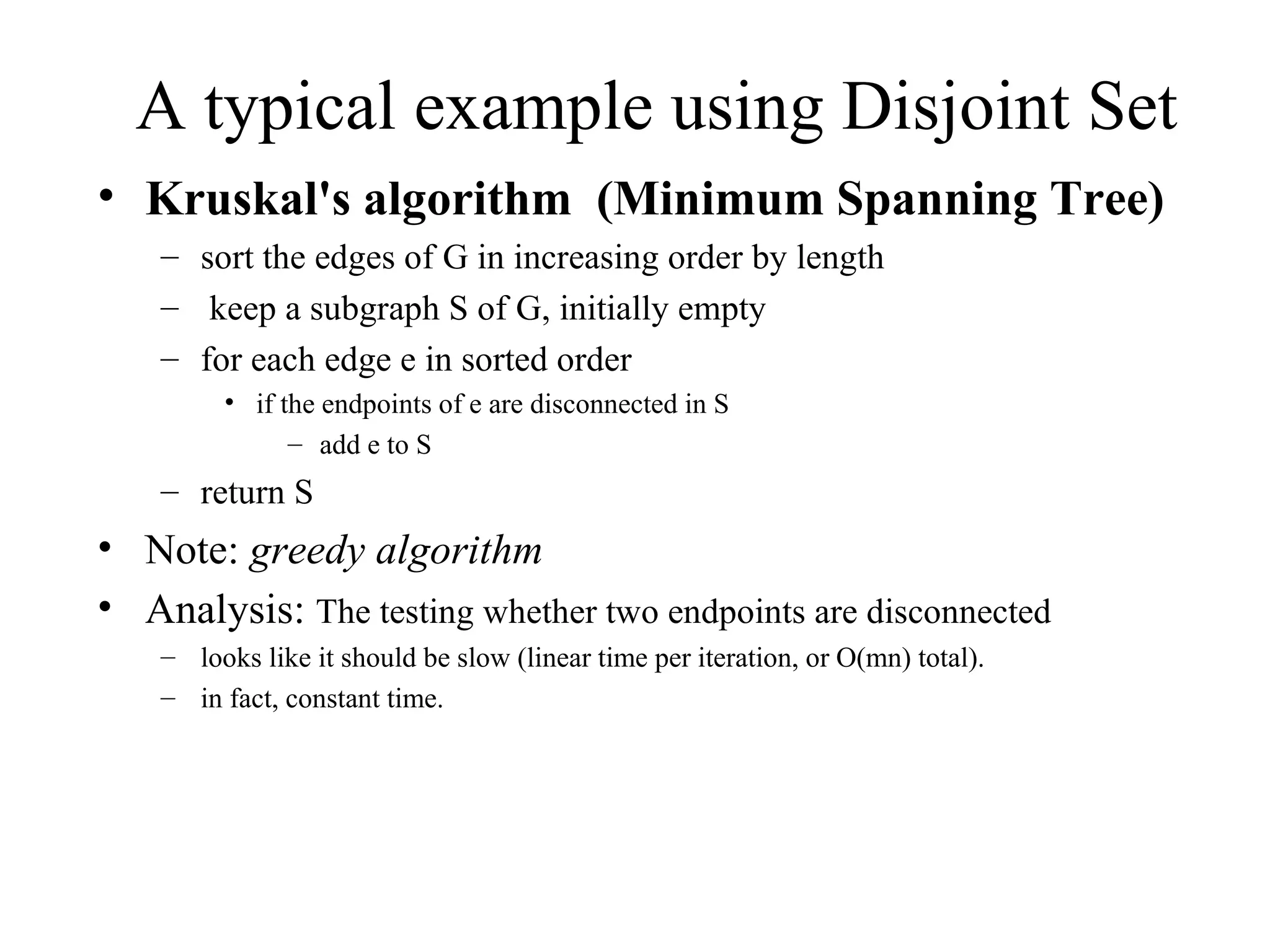 A typical example using Disjoint Set

• Kruskal's algorithm (Minimum Spanning Tree)
– sort the edges of G in increasing order by length
– keep a subgraph S of G, initially empty
– for each edge e in sorted order
• if the endpoints of e are disconnected in S
– add e to S
– return S
• Note: greedy algorithm
• Analysis: The testing whether two endpoints are disconnected
– looks like it should be slow (linear time per iteration, or O(mn) total).
– in fact, constant time.